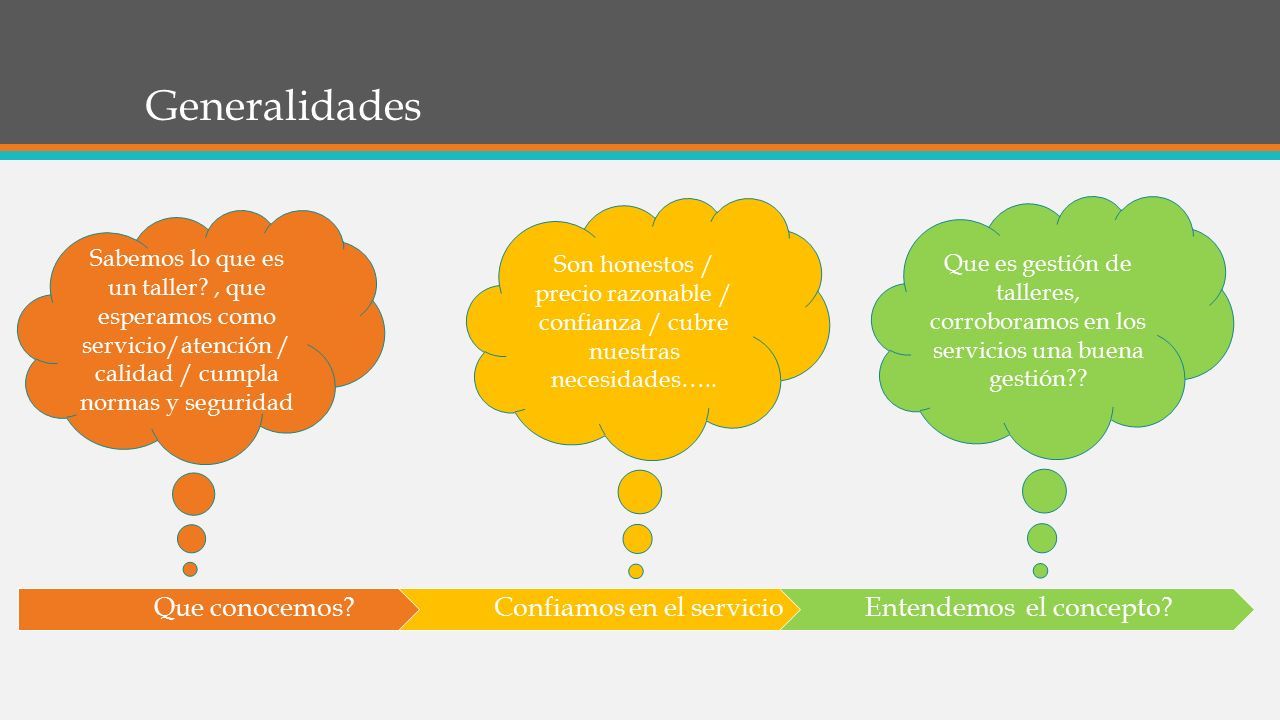 Generalidades

Sabemos lo que es un taller? , que esperamos como servicio/atención / calidad / cumpla normas y seguridad

Son honestos / precio razonable / confianza / cubre nuestras necesidades…..

Que es gestión de talleres, corroboramos en los servicios una buena gestión??

Que conocemos?

Confiamos en el servicio

Entendemos el concepto?